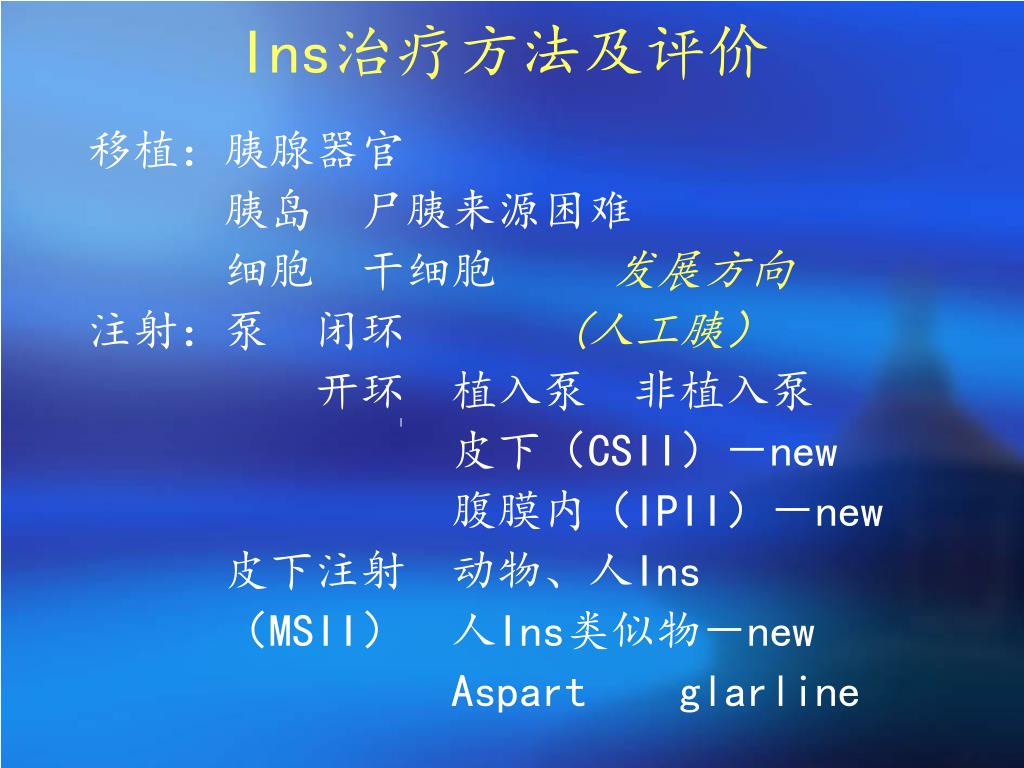 Ins治疗方法及评价

移植：胰腺器官
胰岛　尸胰来源困难
细胞　干细胞　　发展方向
注射：泵　闭环　　（人工胰）
开环　植入泵　非植入泵
皮下（CSII）－new
腹膜内（IPII）－new
皮下注射　动物、人Ins
（MSII）　人Ins类似物－new
Aspart　glarline